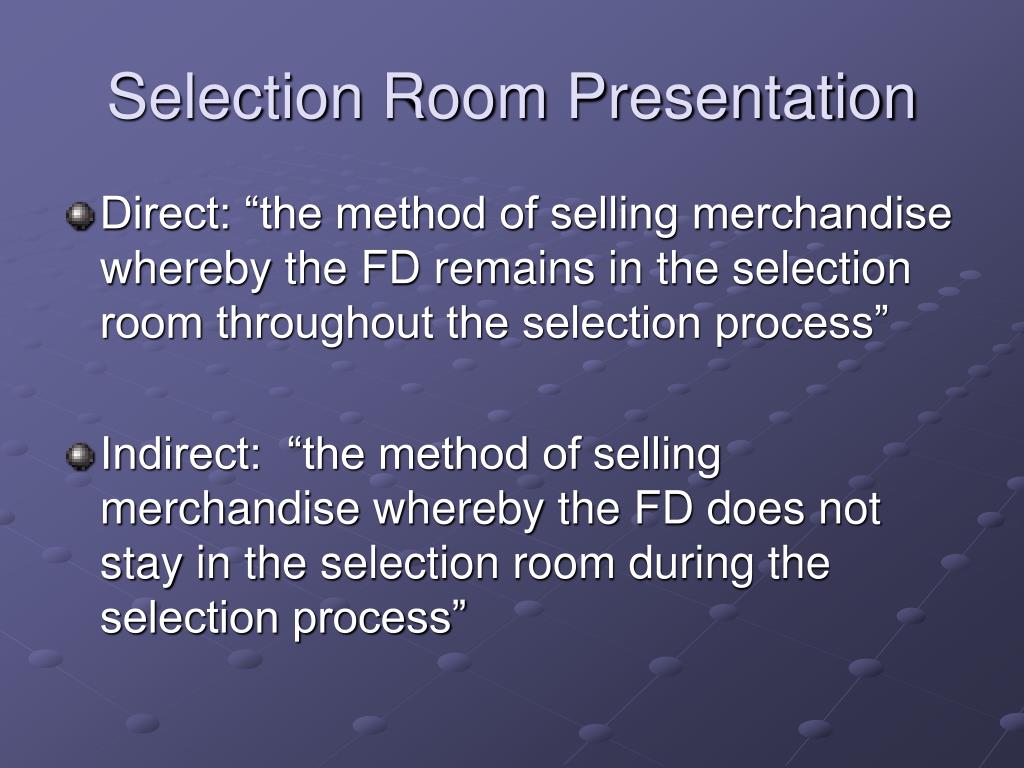 Selection Room Presentation

Direct: “the method of selling merchandise whereby the FD remains in the selection room throughout the selection process”

Indirect:  “the method of selling merchandise whereby the FD does not stay in the selection room during the selection process”